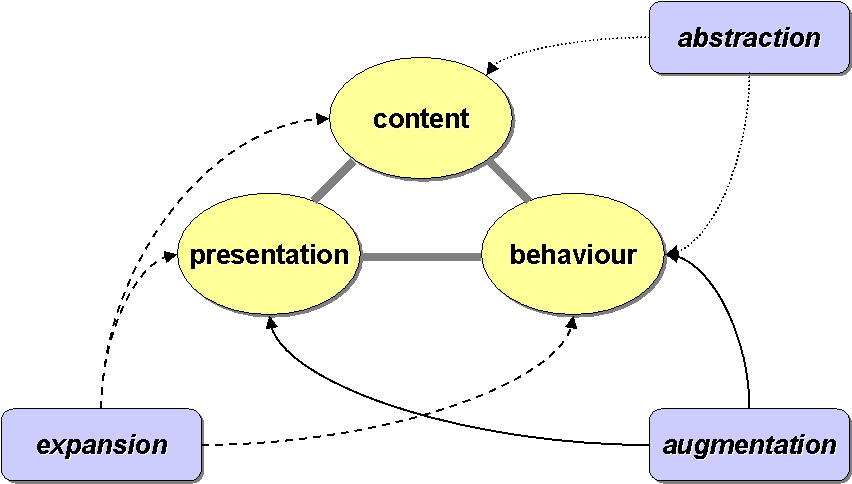 abstraction

content

presentation

behaviour

expansion

augmentation